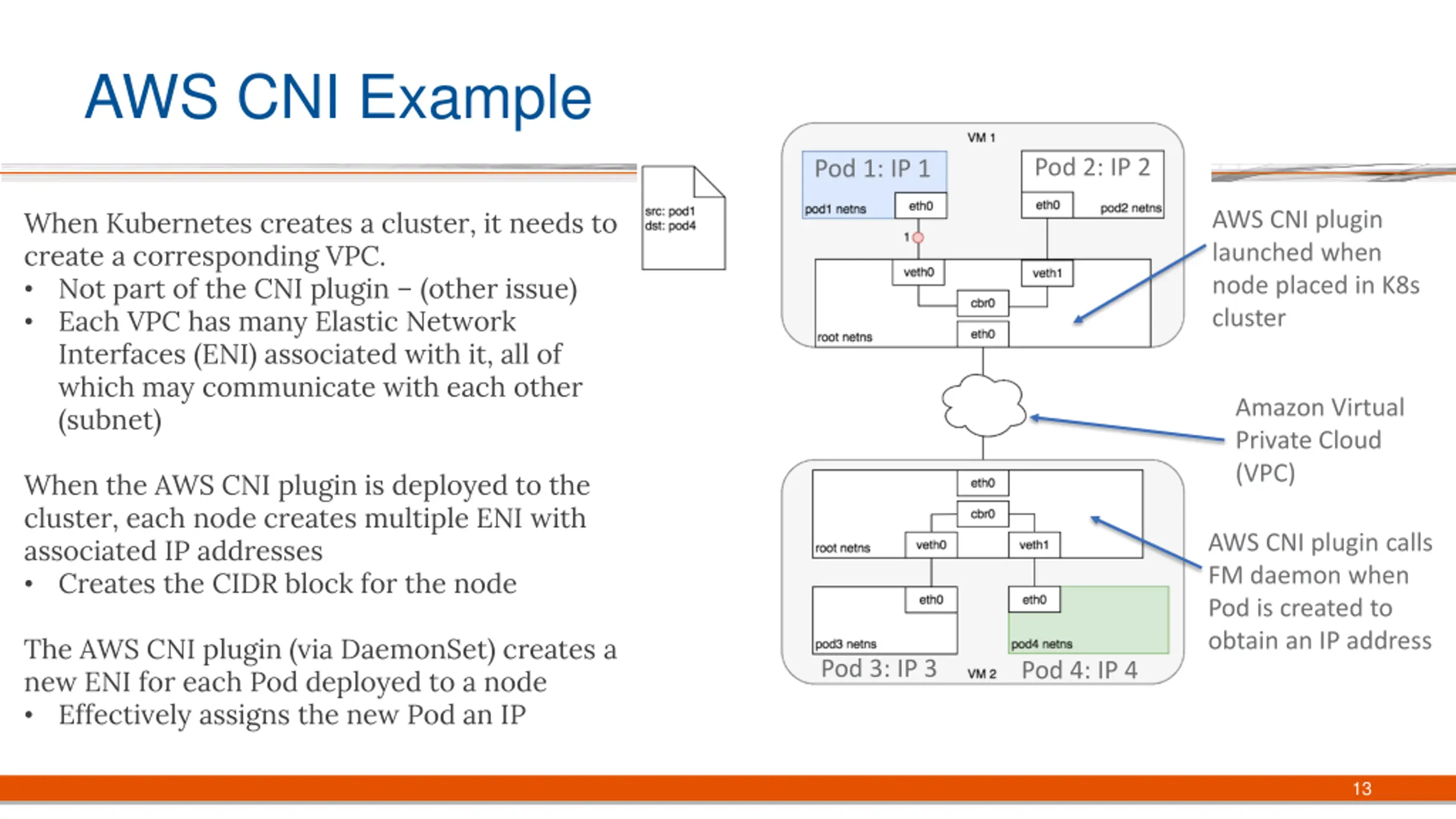 AWS CNI Example

When Kubernetes creates a cluster, it needs to create a corresponding VPC.
• Not part of the CNI plugin – (other issue)
• Each VPC has many Elastic Network Interfaces (ENI) associated with it, all of which may communicate with each other (subnet)

When the AWS CNI plugin is deployed to the cluster, each node creates multiple ENI with associated IP addresses
• Creates the CIDR block for the node

The AWS CNI plugin (via DaemonSet) creates a new ENI for each Pod deployed to a node
• Effectively assigns the new Pod an IP

src: pod1
dst: pod4

VM 1
Pod 1: IP 1
pod1 netns
eth0
Pod 2: IP 2
eth0
pod2 netns
1
veth0
veth1
cbr0
root netns
eth0

eth0
cbr0
root netns
veth0
veth1
eth0
eth0
pod3 netns
pod4 netns
Pod 3: IP 3
VM 2
Pod 4: IP 4

AWS CNI plugin launched when node placed in K8s cluster

Amazon Virtual Private Cloud (VPC)

AWS CNI plugin calls FM daemon when Pod is created to obtain an IP address

13